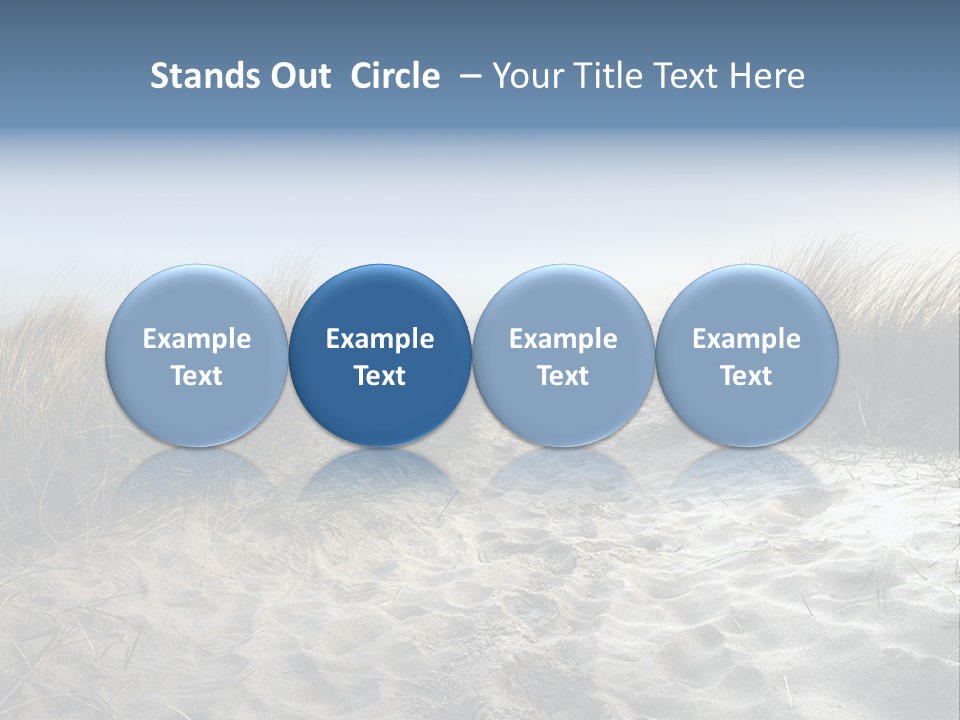 Stands Out Circle – Your Title Text Here

Example Text

Example Text

Example Text

Example Text